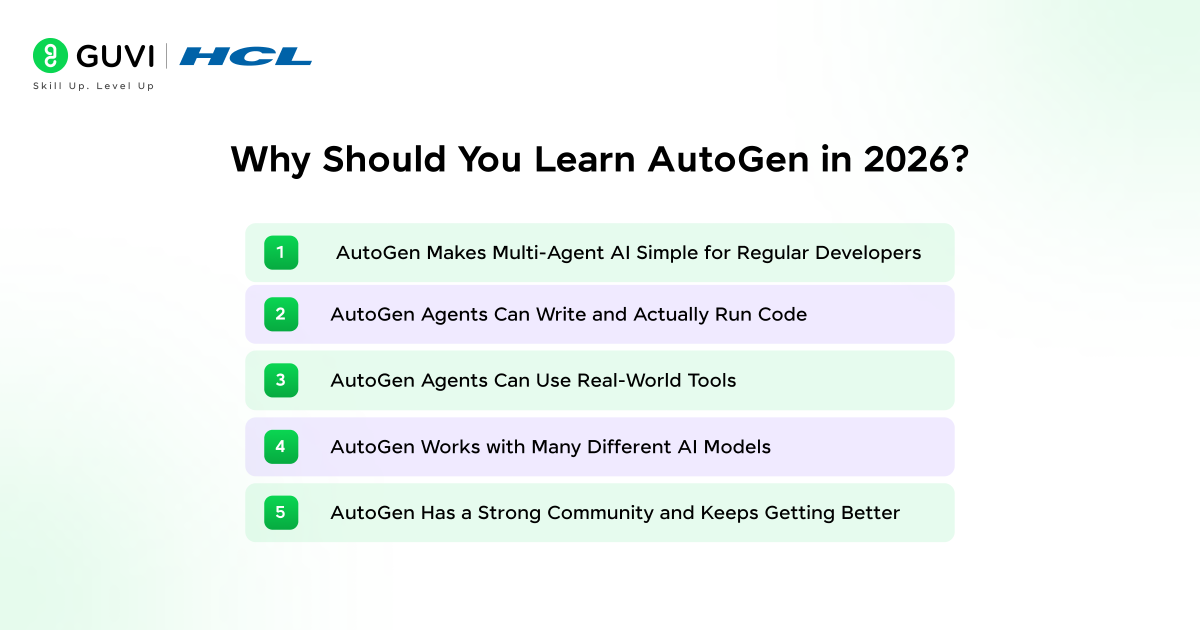 GUVI | HCL
Skill Up. Level Up

Why Should You Learn AutoGen in 2026?

1 AutoGen Makes Multi-Agent AI Simple for Regular Developers

2 AutoGen Agents Can Write and Actually Run Code

3 AutoGen Agents Can Use Real-World Tools

4 AutoGen Works with Many Different AI Models

5 AutoGen Has a Strong Community and Keeps Getting Better